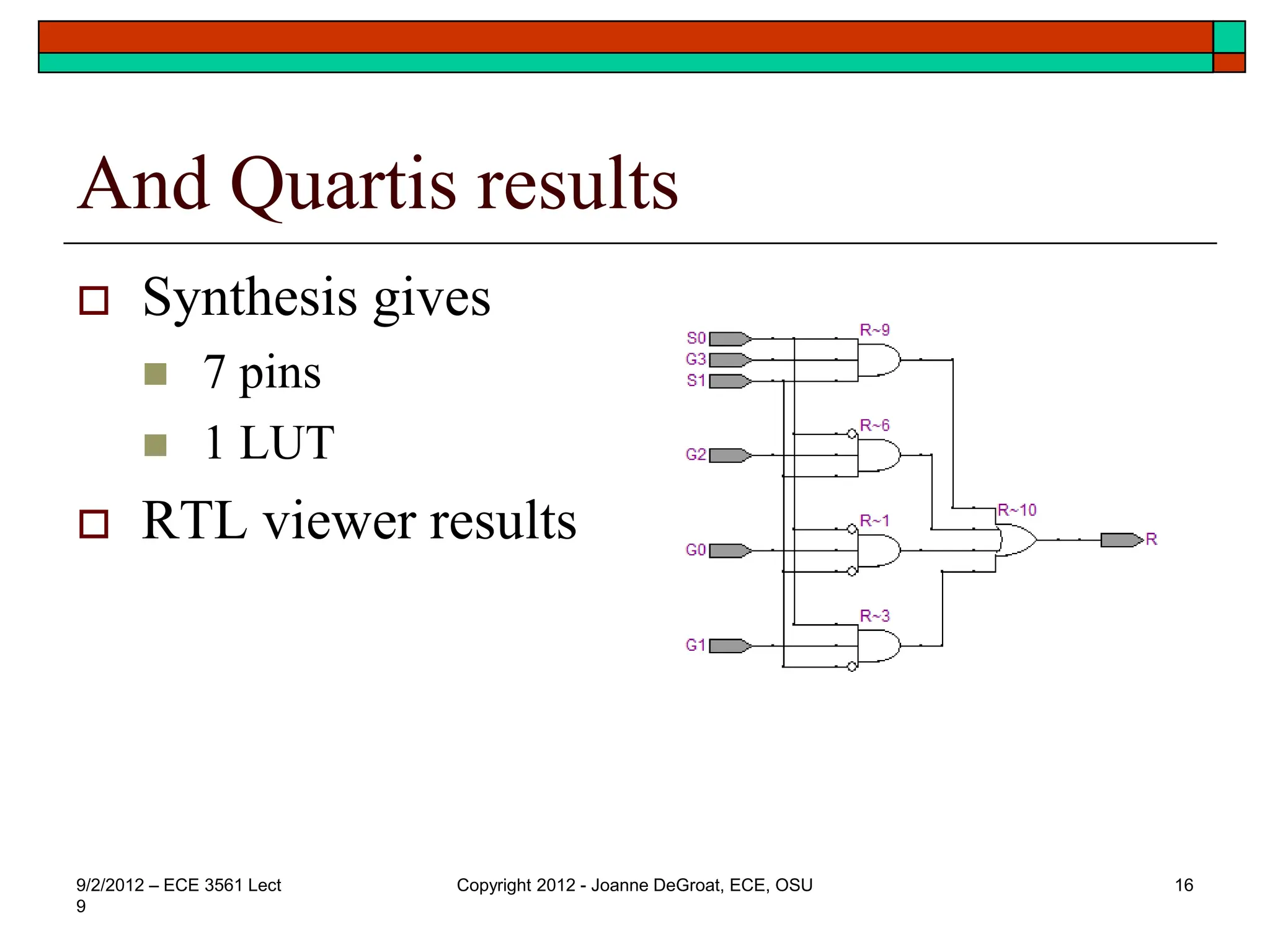 And Quartis results

Synthesis gives

7 pins

1 LUT

RTL viewer results

S0
G3
S1
G2
G0
G1
R~9
R~6
R~1
R~3
R~10
R

9/2/2012 – ECE 3561 Lect 9

Copyright 2012 - Joanne DeGroat, ECE, OSU

16